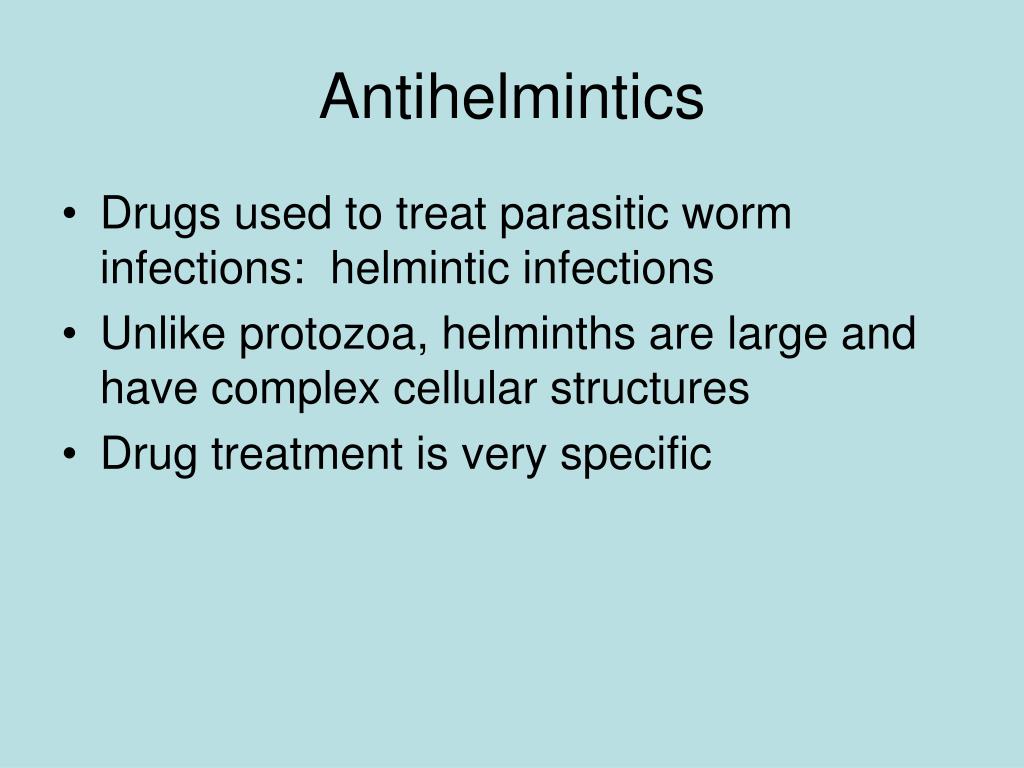 Antihelmintics

• Drugs used to treat parasitic worm infections:  helmintic infections
• Unlike protozoa, helminths are large and have complex cellular structures
• Drug treatment is very specific